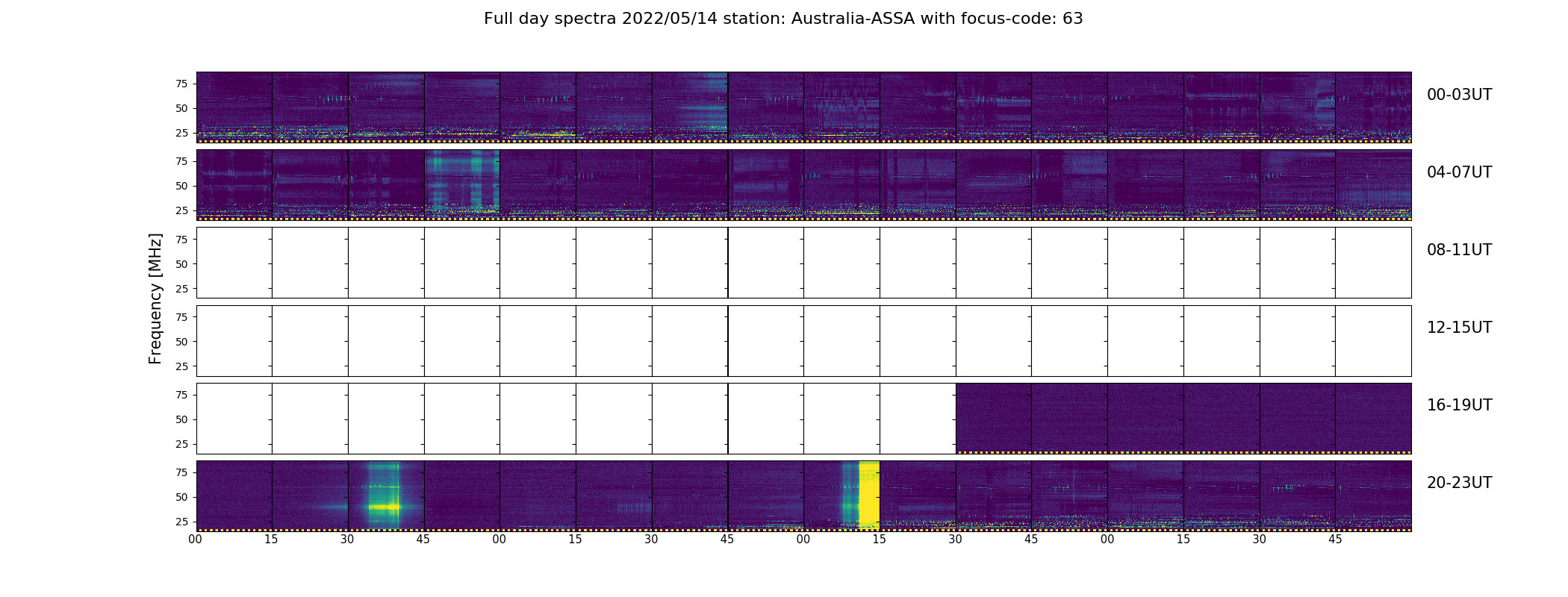 Full day spectra 2022/05/14 station: Australia-ASSA with focus-code: 63

Frequency [MHz]

75
50
25
00-03UT

75
50
25
04-07UT

75
50
25
08-11UT

75
50
25
12-15UT

75
50
25
16-19UT

75
50
25
20-23UT

00 15 30 45 00 15 30 45 00 15 30 45 00 15 30 45